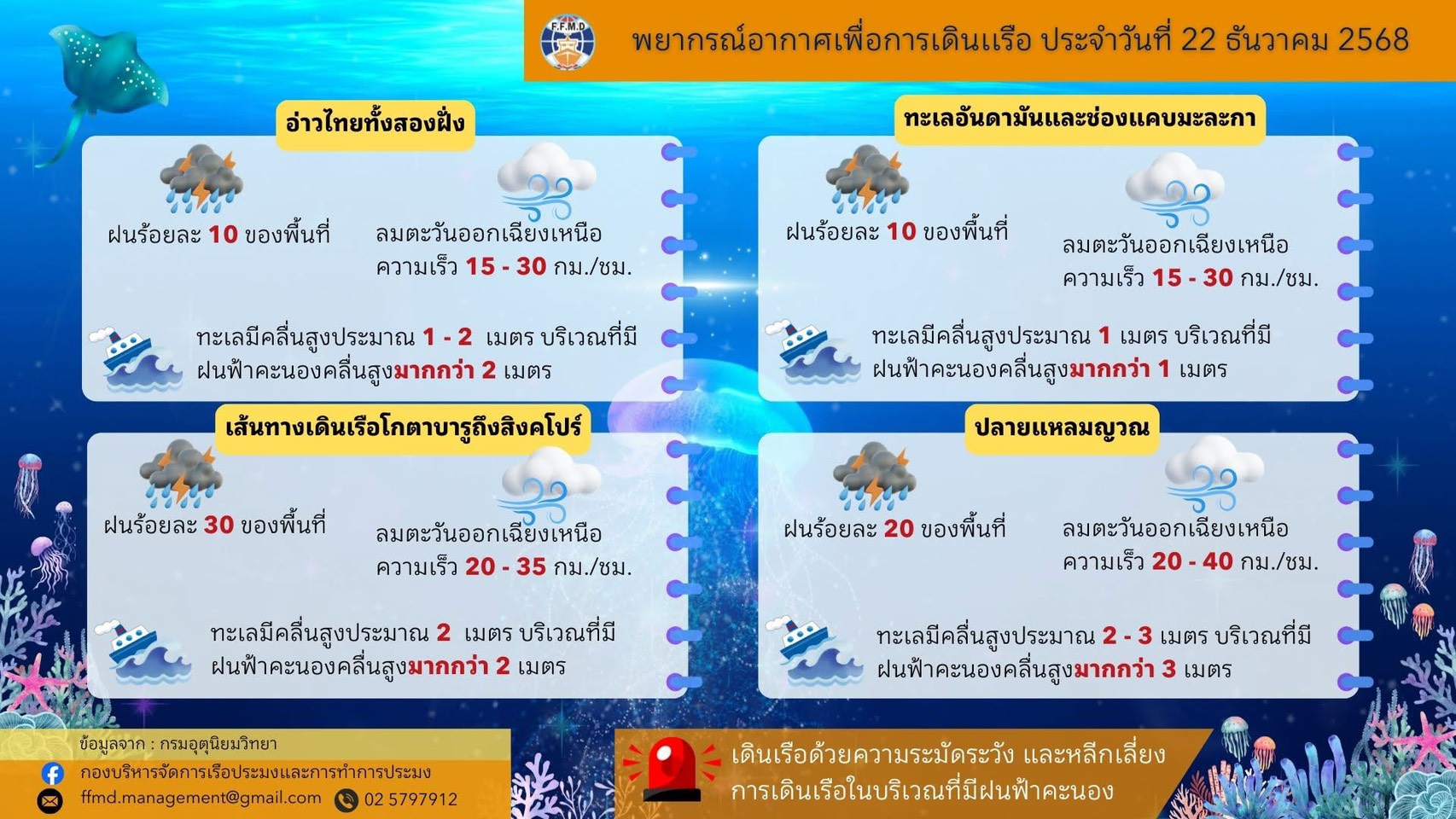 F.F.M.D

พยากรณ์อากาศเพื่อการเดินเรือ ประจำวันที่ 22 ธันวาคม 2568

อ่าวไทยทั้งสองฝั่ง

ฝนร้อยละ 10 ของพื้นที่

ลมตะวันออกเฉียงเหนือ ความเร็ว 15 - 30 กม./ชม.

ทะเลมีคลื่นสูงประมาณ 1 - 2 เมตร บริเวณที่มีฝนฟ้าคะนองคลื่นสูงมากกว่า 2 เมตร

ทะเลอันดามันและช่องแคบมะละกา

ฝนร้อยละ 10 ของพื้นที่

ลมตะวันออกเฉียงเหนือ ความเร็ว 15 - 30 กม./ชม.

ทะเลมีคลื่นสูงประมาณ 1 เมตร บริเวณที่มีฝนฟ้าคะนองคลื่นสูงมากกว่า 1 เมตร

เส้นทางเดินเรือโกตาบารูถึงสิงคโปร์

ฝนร้อยละ 30 ของพื้นที่

ลมตะวันออกเฉียงเหนือ ความเร็ว 20 - 35 กม./ชม.

ทะเลมีคลื่นสูงประมาณ 2 เมตร บริเวณที่มีฝนฟ้าคะนองคลื่นสูงมากกว่า 2 เมตร

ปลายแหลมญวณ

ฝนร้อยละ 20 ของพื้นที่

ลมตะวันออกเฉียงเหนือ ความเร็ว 20 - 40 กม./ชม.

ทะเลมีคลื่นสูงประมาณ 2 - 3 เมตร บริเวณที่มีฝนฟ้าคะนองคลื่นสูงมากกว่า 3 เมตร

ข้อมูลจาก : กรมอุตุนิยมวิทยา
กองบริหารจัดการเรือประมงและการทำการประมง
ffmd.management@gmail.com 02 5797912

เดินเรือด้วยความระมัดระวัง และหลีกเลี่ยงการเดินเรือในบริเวณที่มีฝนฟ้าคะนอง